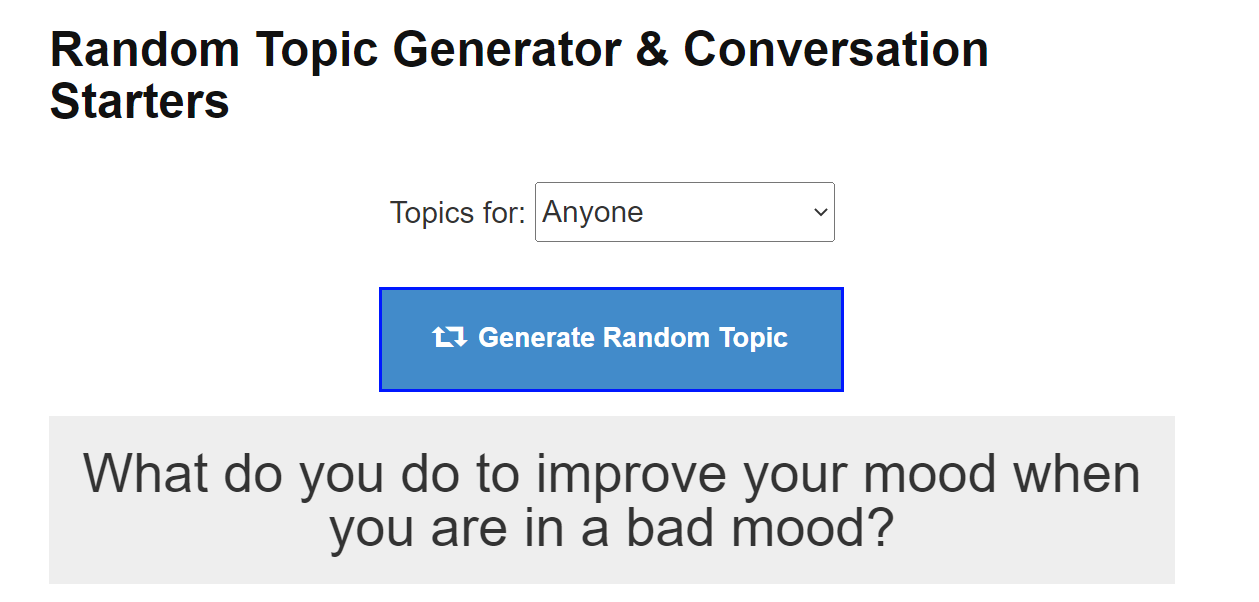 Random Topic Generator & Conversation Starters

Topics for: Anyone

Generate Random Topic

What do you do to improve your mood when you are in a bad mood?